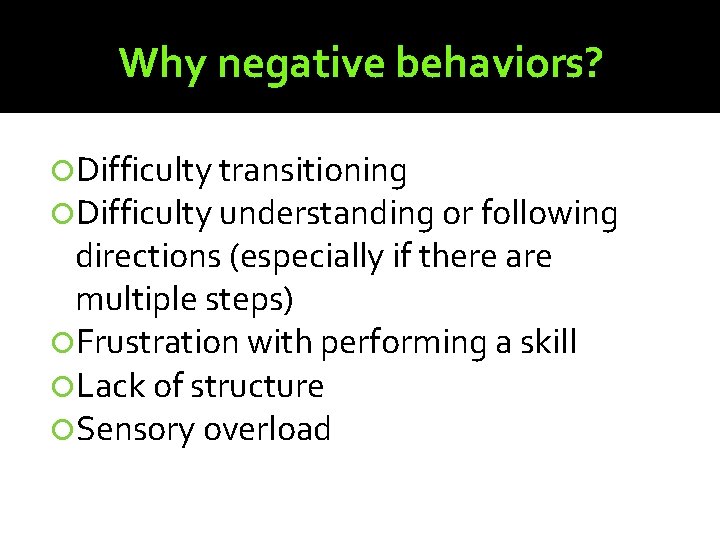 Why negative behaviors?

Difficulty transitioning
Difficulty understanding or following directions (especially if there are multiple steps)
Frustration with performing a skill
Lack of structure
Sensory overload